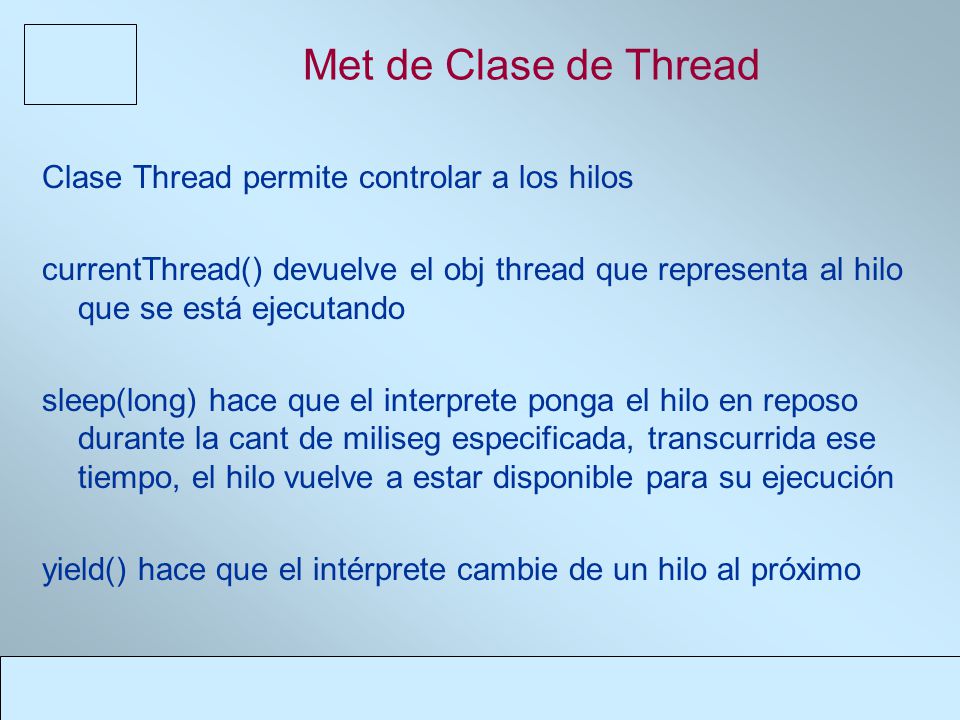 Met de Clase de Thread

Clase Thread permite controlar a los hilos

currentThread() devuelve el obj thread que representa al hilo que se está ejecutando

sleep(long) hace que el interprete ponga el hilo en reposo durante la cant de miliseg especificada, transcurrida ese tiempo, el hilo vuelve a estar disponible para su ejecución

yield() hace que el intérprete cambie de un hilo al próximo